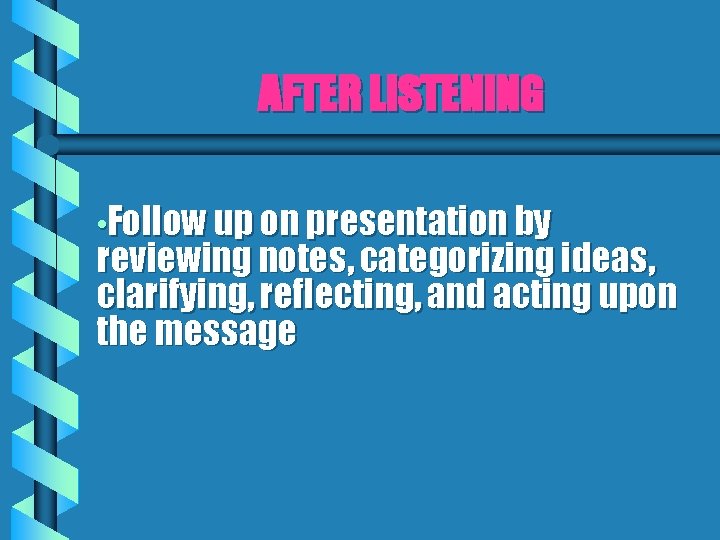 AFTER LISTENING

•Follow up on presentation by reviewing notes, categorizing ideas, clarifying, reflecting, and acting upon the message